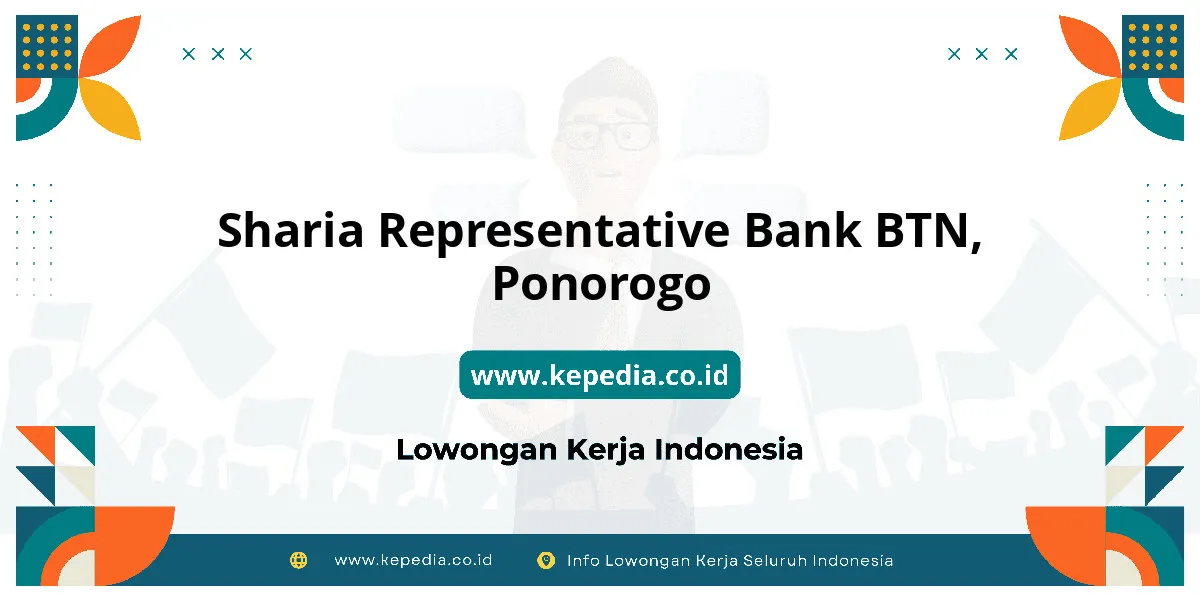 Sharia Representative Bank BTN, Ponorogo

www.kepedia.co.id

Lowongan Kerja Indonesia

www.kepedia.co.id Info Lowongan Kerja Seluruh Indonesia